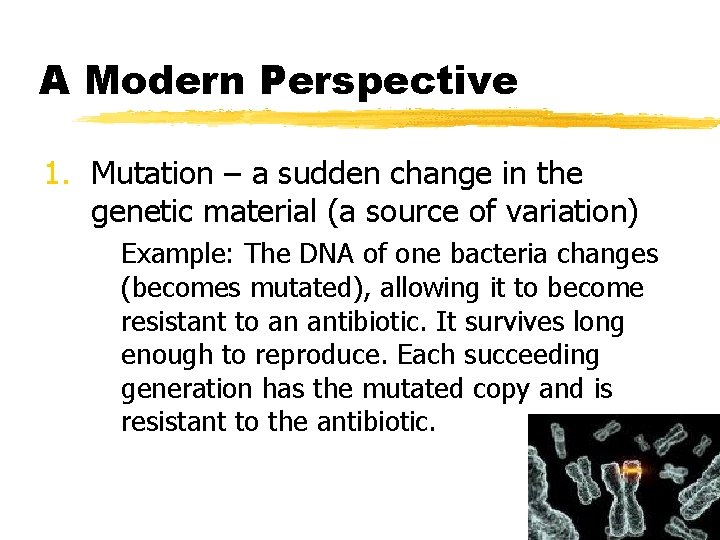 A Modern Perspective

1. Mutation – a sudden change in the genetic material (a source of variation)

Example: The DNA of one bacteria changes (becomes mutated), allowing it to become resistant to an antibiotic. It survives long enough to reproduce. Each succeeding generation has the mutated copy and is resistant to the antibiotic.